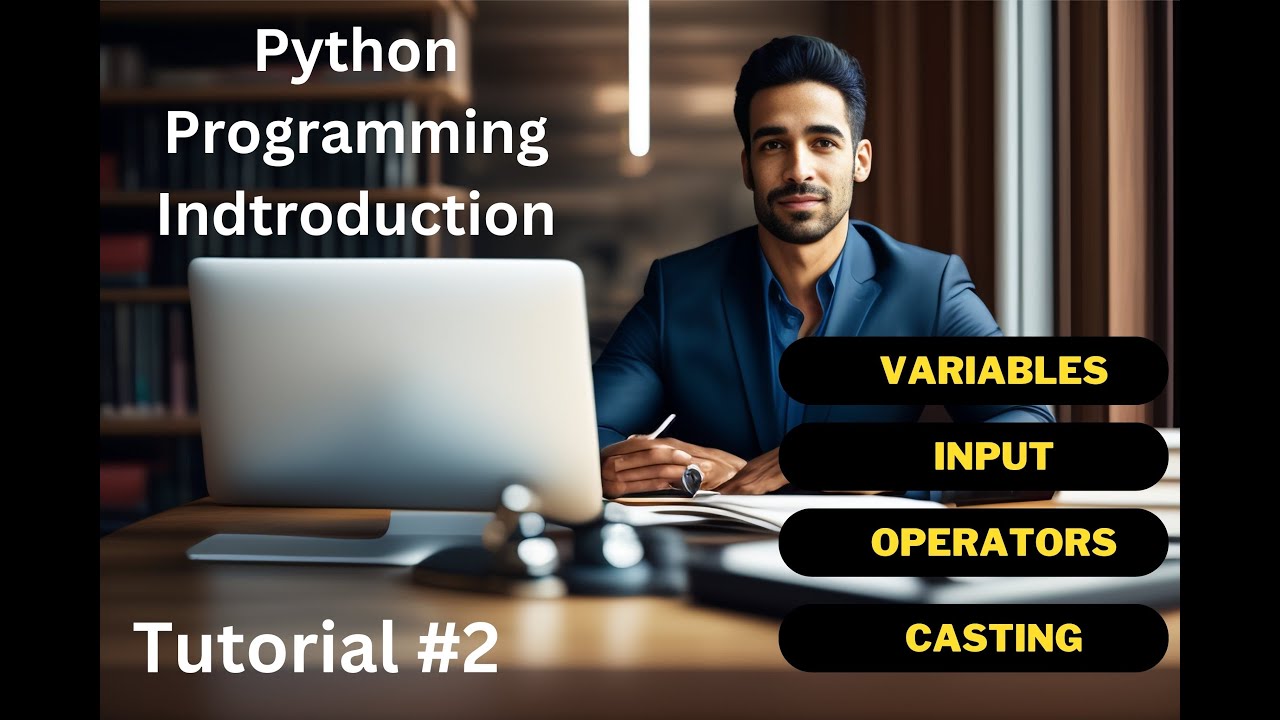 Python Programming Indtroduction

VARIABLES

INPUT

OPERATORS

CASTING

Tutorial #2